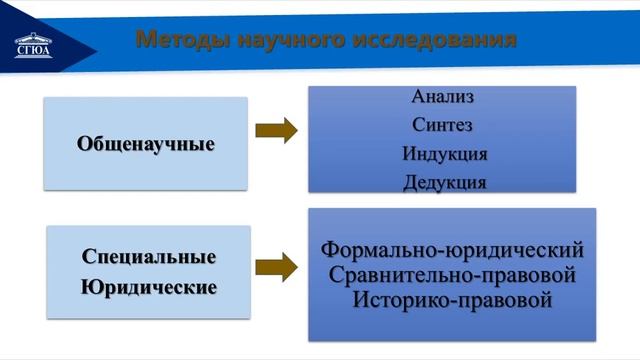 СГЮА

Методы научного исследования

Общенаучные

Анализ
Синтез
Индукция
Дедукция

Специальные Юридические

Формально-юридический
Сравнительно-правовой
Историко-правовой